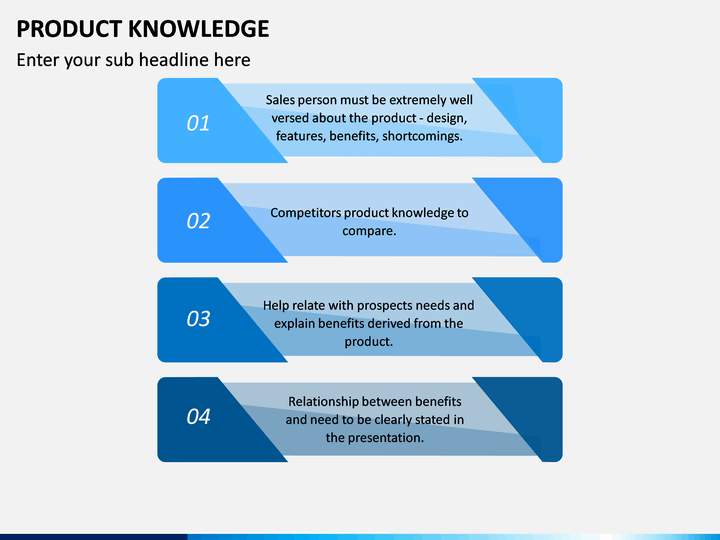 PRODUCT KNOWLEDGE

Enter your sub headline here

01

Sales person must be extremely well versed about the product - design, features, benefits, shortcomings.

02

Competitors product knowledge to compare.

03

Help relate with prospects needs and explain benefits derived from the product.

04

Relationship between benefits and need to be clearly stated in the presentation.